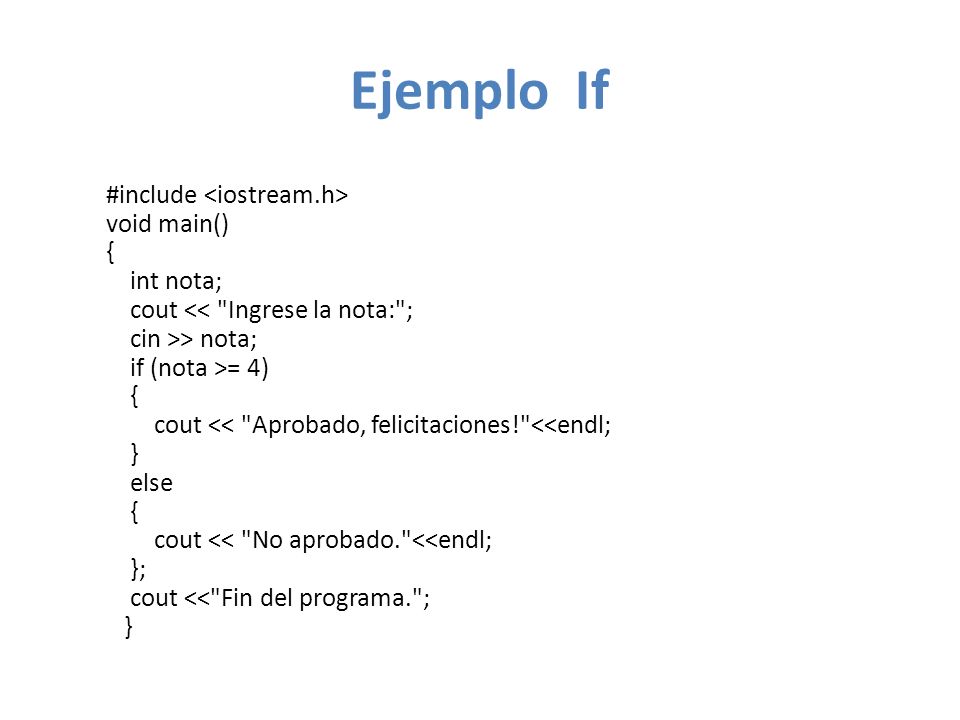 Ejemplo If

#include <iostream.h>
void main()
{
int nota;
cout << "Ingrese la nota:";
cin >> nota;
if (nota >= 4)
{
cout << "Aprobado, felicitaciones!"<<endl;
}
else
{
cout << "No aprobado."<<endl;
};
cout <<"Fin del programa.";
}